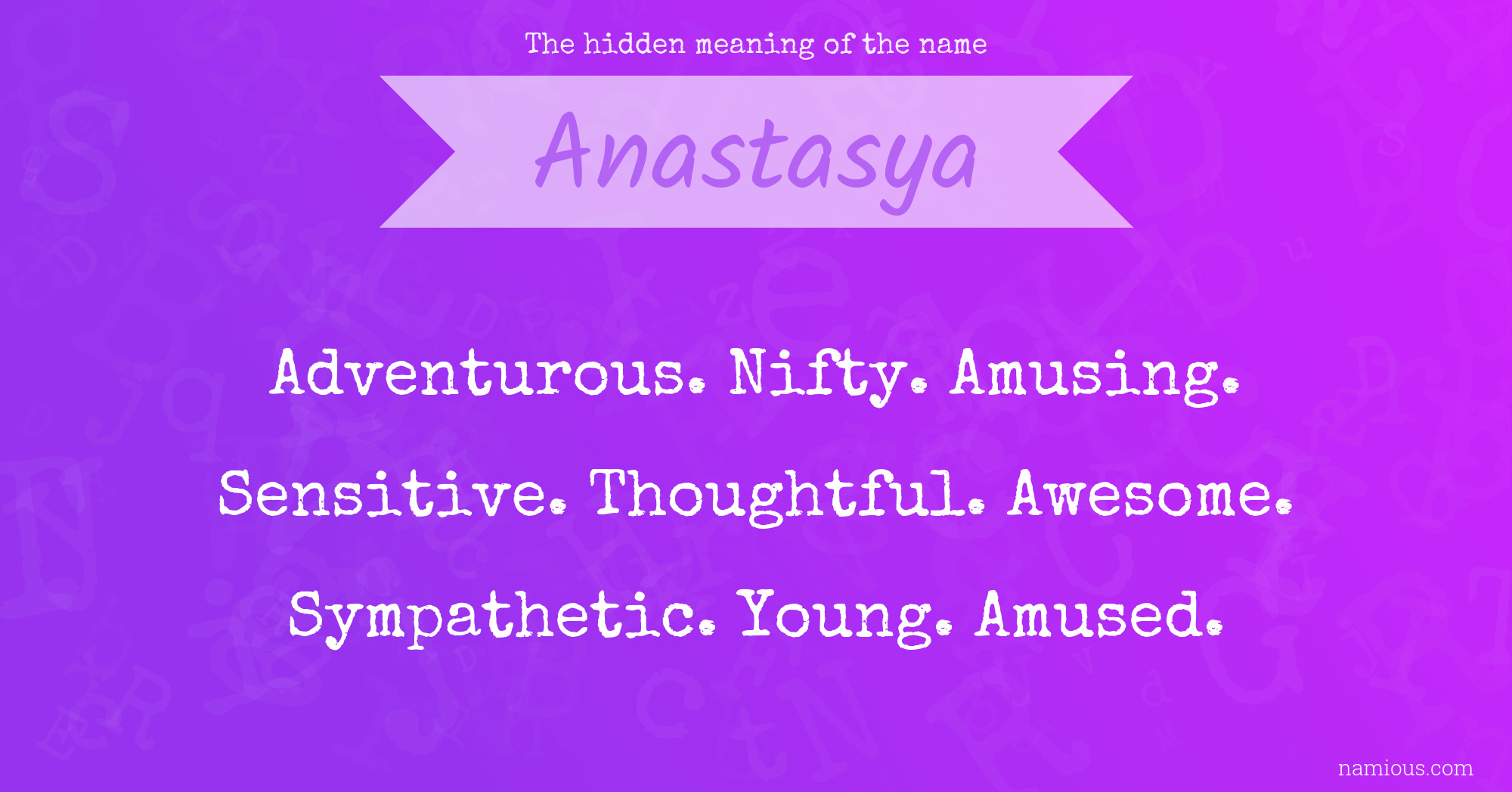 The hidden meaning of the name

Anastasya

Adventurous. Nifty. Amusing. Sensitive. Thoughtful. Awesome. Sympathetic. Young. Amused.

namious.com